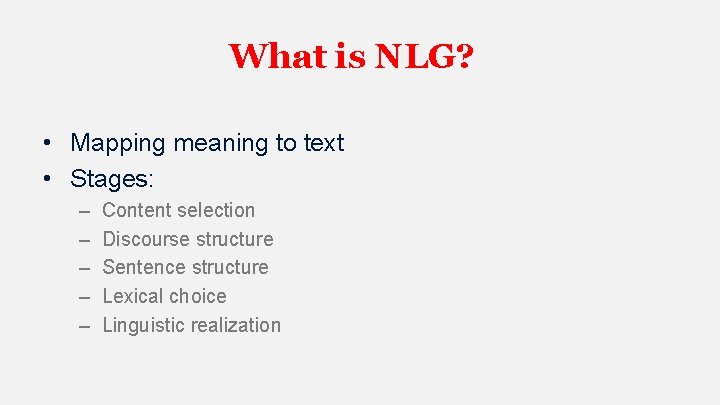 What is NLG?

• Mapping meaning to text
• Stages:
– Content selection
– Discourse structure
– Sentence structure
– Lexical choice
– Linguistic realization